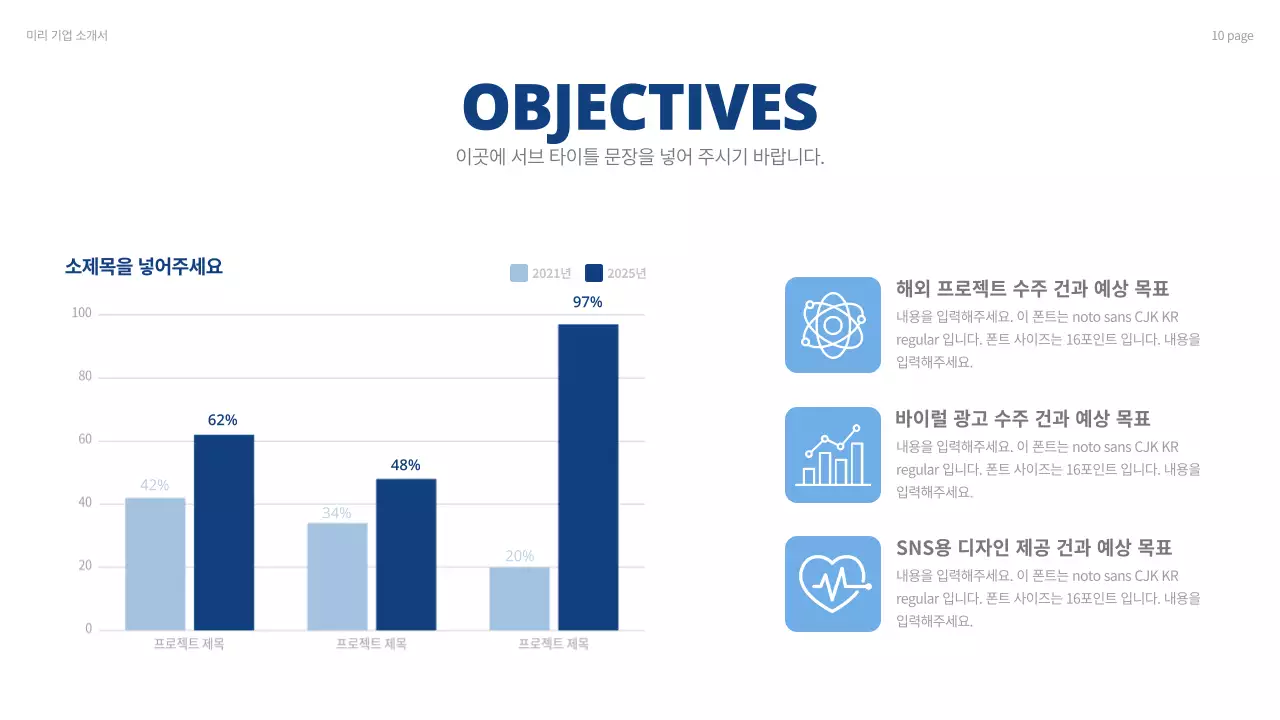 미리 기업 소개서

10 page

OBJECTIVES

이곳에 서브 타이틀 문장을 넣어 주시기 바랍니다.

소제목을 넣어주세요

2021년 2025년

100
80
60
40
20
0

42% 62%
34% 48%
20% 97%

프로젝트 제목 프로젝트 제목 프로젝트 제목

해외 프로젝트 수주 건과 예상 목표

내용을 입력해주세요. 이 폰트는 noto sans CJK KR regular 입니다. 폰트 사이즈는 16포인트 입니다. 내용을 입력해주세요.

바이럴 광고 수주 건과 예상 목표

내용을 입력해주세요. 이 폰트는 noto sans CJK KR regular 입니다. 폰트 사이즈는 16포인트 입니다. 내용을 입력해주세요.

SNS용 디자인 제공 건과 예상 목표

내용을 입력해주세요. 이 폰트는 noto sans CJK KR regular 입니다. 폰트 사이즈는 16포인트 입니다. 내용을 입력해주세요.